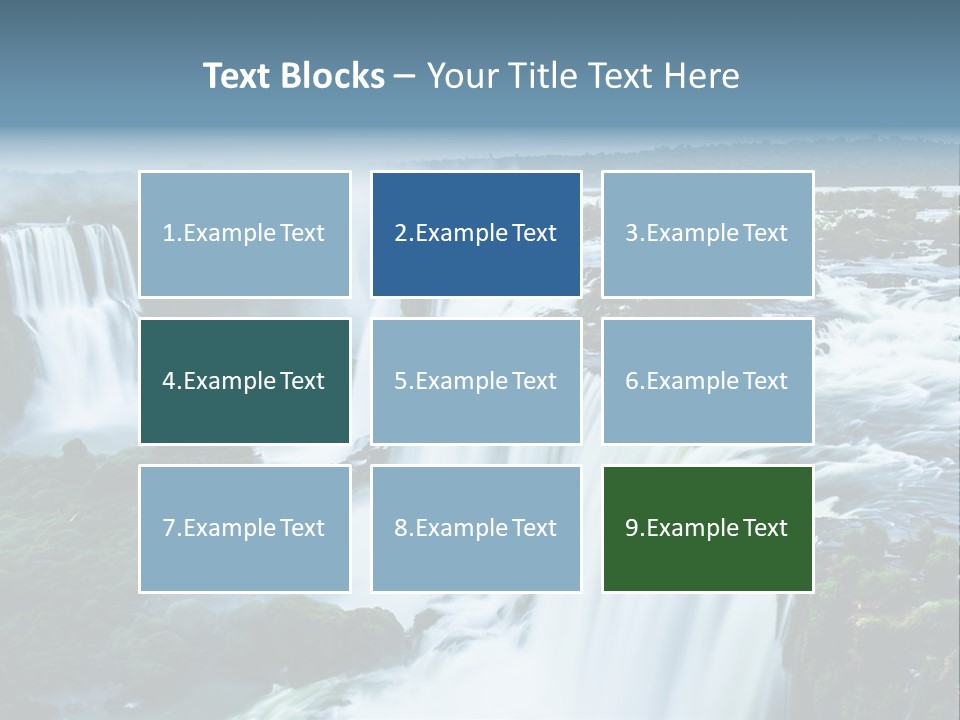 Text Blocks – Your Title Text Here

1.Example Text

2.Example Text

3.Example Text

4.Example Text

5.Example Text

6.Example Text

7.Example Text

8.Example Text

9.Example Text